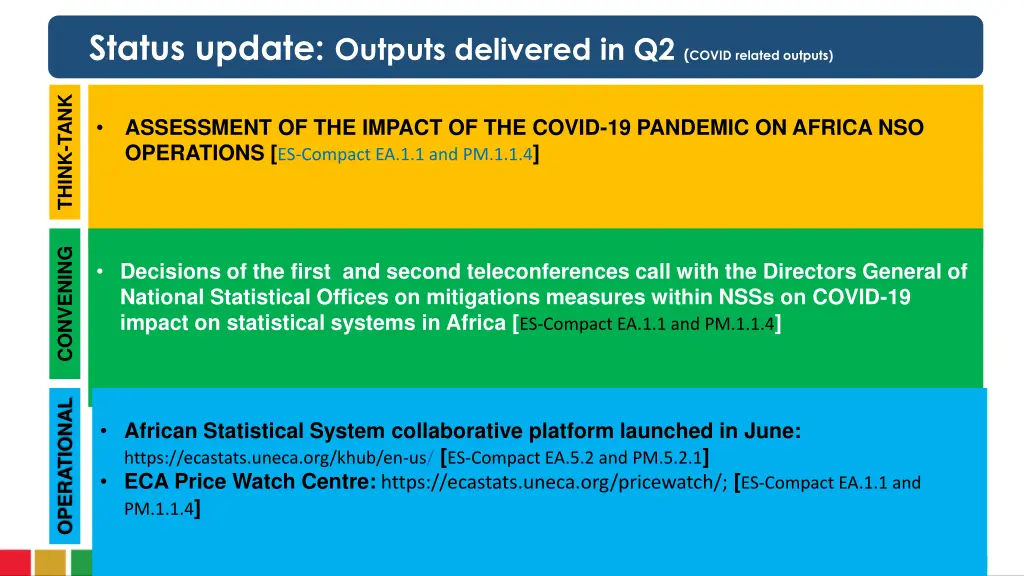 Status update: Outputs delivered in Q2 (COVID related outputs)

THINK-TANK

• ASSESSMENT OF THE IMPACT OF THE COVID-19 PANDEMIC ON AFRICA NSO OPERATIONS [ES-Compact EA.1.1 and PM.1.1.4]

CONVENING

• Decisions of the first and second teleconferences call with the Directors General of National Statistical Offices on mitigations measures within NSSs on COVID-19 impact on statistical systems in Africa [ES-Compact EA.1.1 and PM.1.1.4]

OPERATIONAL

• African Statistical System collaborative platform launched in June: https://ecastats.uneca.org/khub/en-us/ [ES-Compact EA.5.2 and PM.5.2.1]

• ECA Price Watch Centre: https://ecastats.uneca.org/pricewatch/; [ES-Compact EA.1.1 and PM.1.1.4]